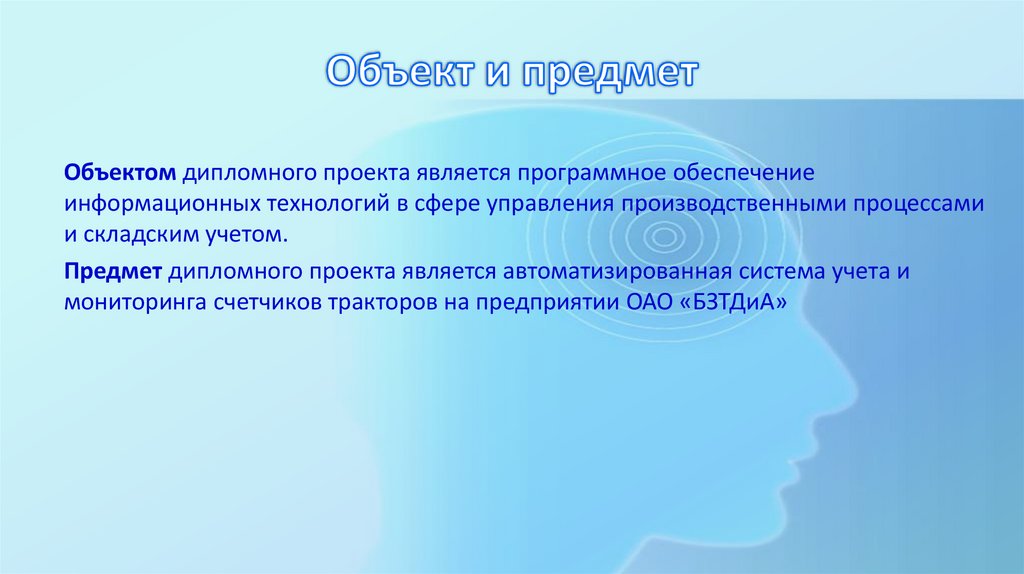 Объект и предмет

Объектом дипломного проекта является программное обеспечение информационных технологий в сфере управления производственными процессами и складским учетом.

Предмет дипломного проекта является автоматизированная система учета и мониторинга счетчиков тракторов на предприятии ОАО «БЗТДиА»